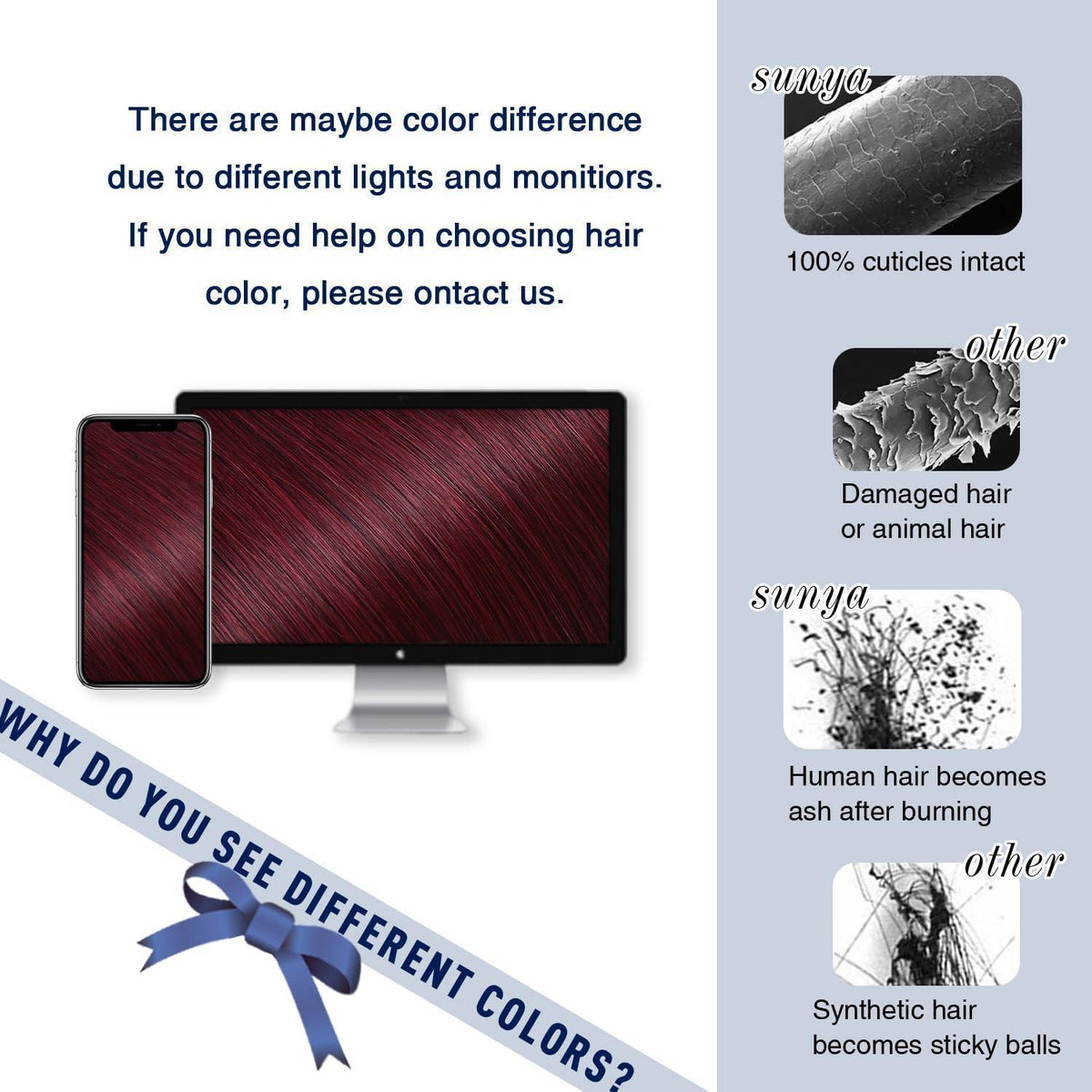 There are maybe color difference due to different lights and monitiors. If you need help on choosing hair color, please ontact us.

WHY DO YOU SEE DIFFERENT COLORS?

sunya

100% cuticles intact

other

Damaged hair or animal hair

sunya

Human hair becomes ash after burning

other

Synthetic hair becomes sticky balls